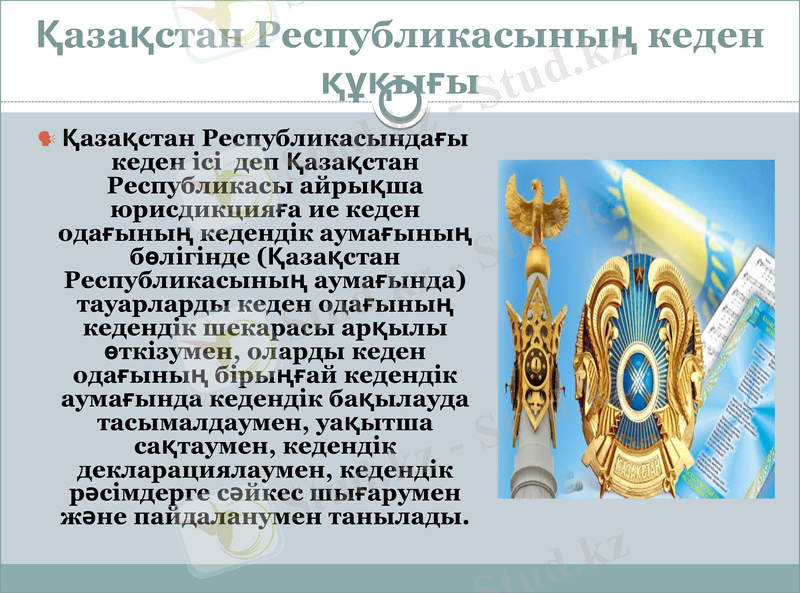 Қазақстан Республикасының кеден құқығы

Қазақстан Республикасындағы кеден ісі деп Қазақстан Республикасы айрықша юрисдикцияға ие кеден одағының кедендік аумағының бөлігінде (Қазақстан Республикасының аумағында) тауарларды кеден одағының кедендік шекарасы арқылы өткізумен, оларды кеден одағының бірыңғай кедендік аумағында кедендік бақылауда тасымалдаумен, уақытша сақтаумен, кедендік декларациялаумен, кедендік рәсімдерге сәйкес шығарумен және пайдаланумен танылады.

ҚАЗАҚСТАН

Stud.kz